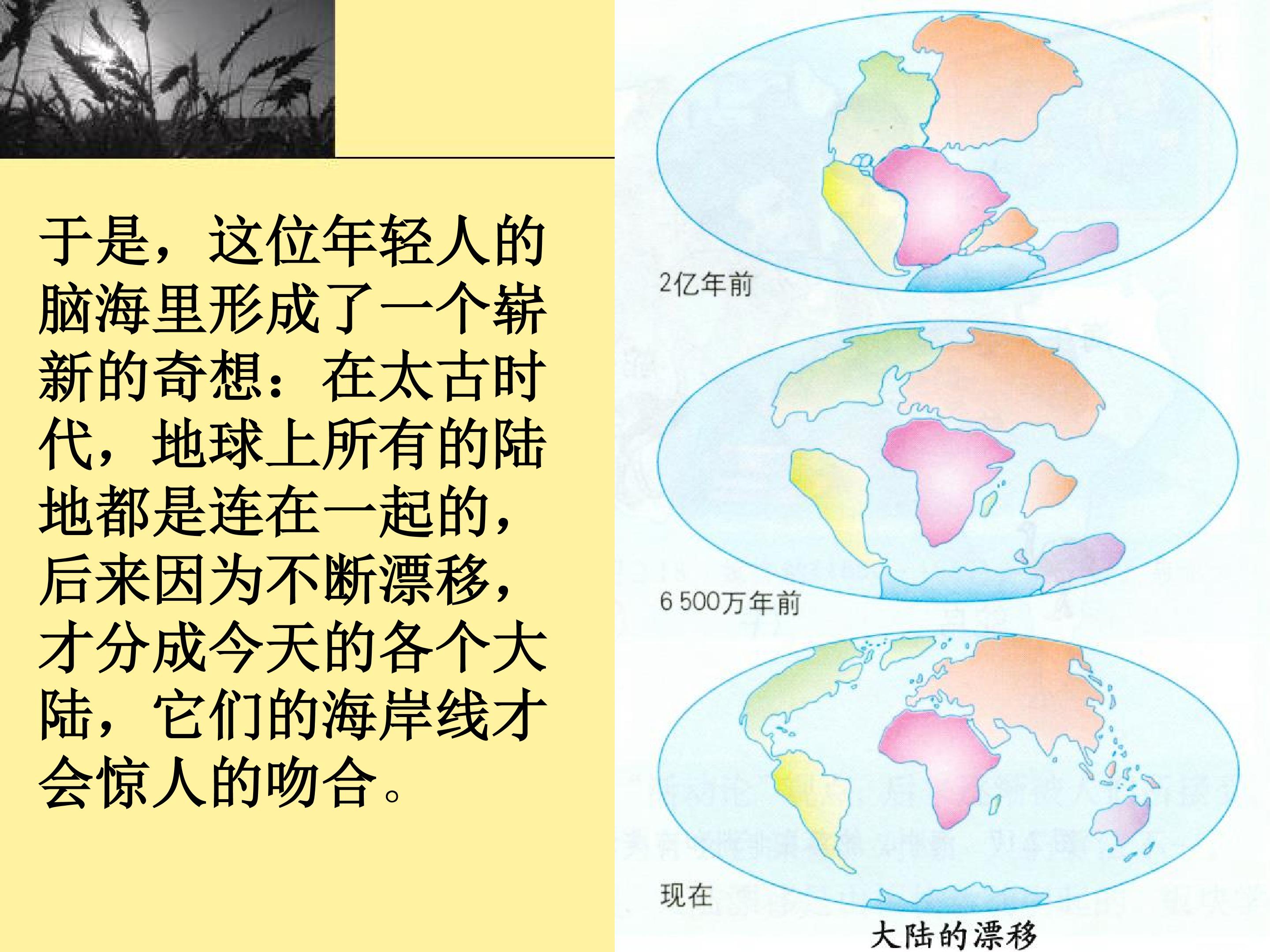 于是，这位年轻人的脑海里形成了一个崭新的奇想：在太古时代，地球上所有的陆地都是连在一起的，后来因为不断漂移，才分成今天的各个大陆，它们的海岸线才会惊人的吻合。

2亿年前

6 500万年前

现在

大陆的漂移